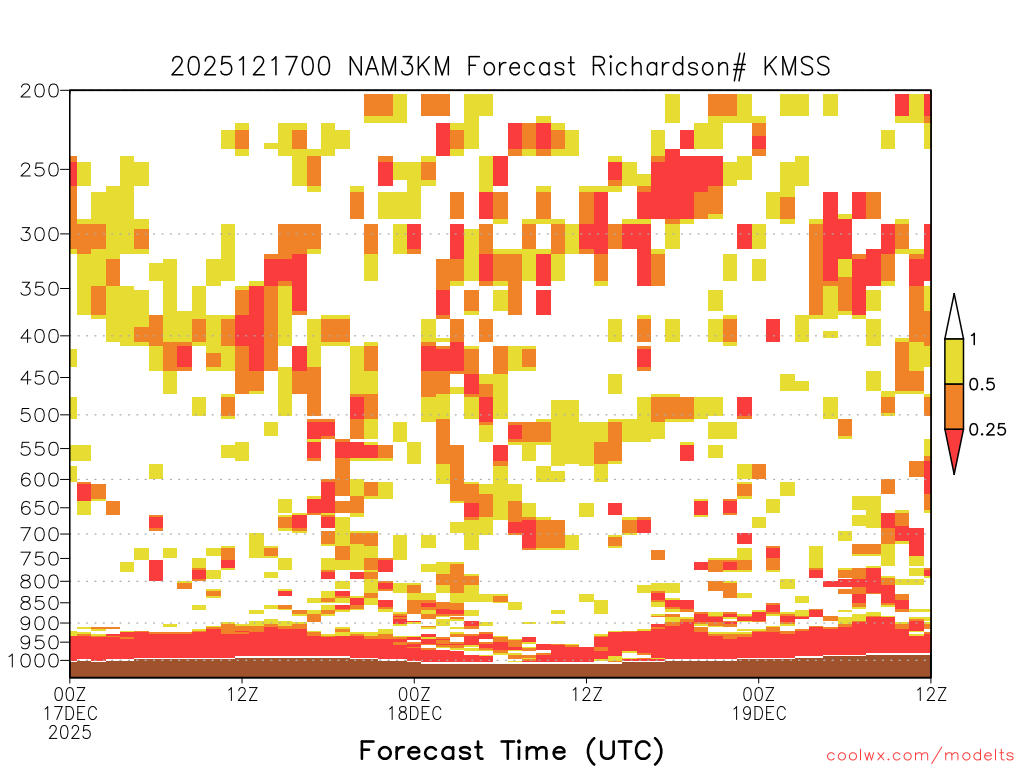 2025121700 NAM3KM Forecast Richardson# KMSS

200
250
300
350
400
450
500
550
600
650
700
750
800
850
900
950
1000

1
0.5
0.25

00Z 17DEC 2025
12Z
00Z 18DEC
12Z
00Z 19DEC
12Z

Forecast Time (UTC)

coolwx.com/modelts